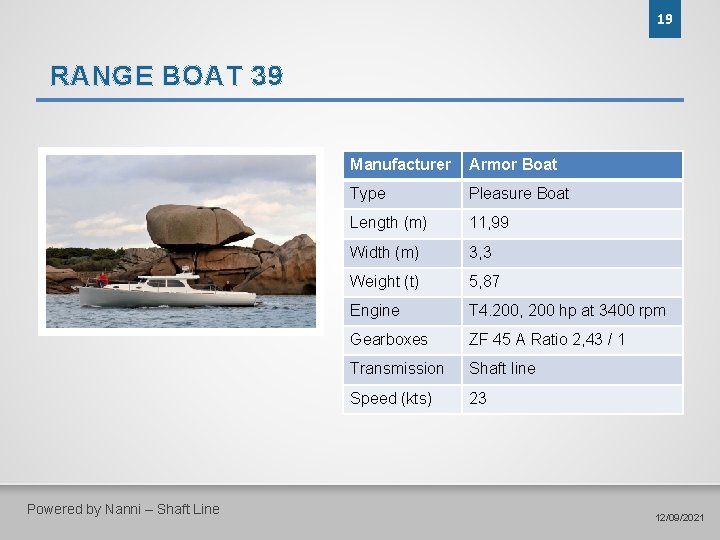 19

RANGE BOAT 39

| Manufacturer | Armor Boat |
|---|---|
| Type | Pleasure Boat |
| Length (m) | 11,99 |
| Width (m) | 3,3 |
| Weight (t) | 5,87 |
| Engine | T4.200, 200 hp at 3400 rpm |
| Gearboxes | ZF 45 A Ratio 2,43 / 1 |
| Transmission | Shaft line |
| Speed (kts) | 23 |

Powered by Nanni – Shaft Line

12/09/2021